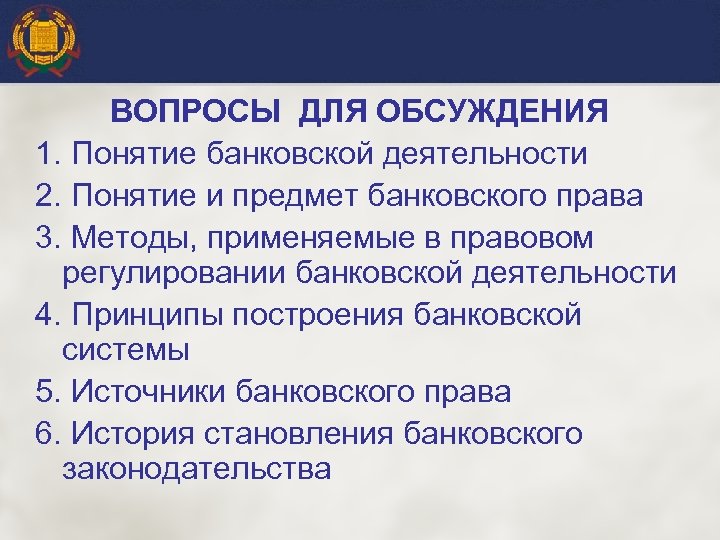 ВОПРОСЫ ДЛЯ ОБСУЖДЕНИЯ

1. Понятие банковской деятельности

2. Понятие и предмет банковского права

3. Методы, применяемые в правовом регулировании банковской деятельности

4. Принципы построения банковской системы

5. Источники банковского права

6. История становления банковского законодательства